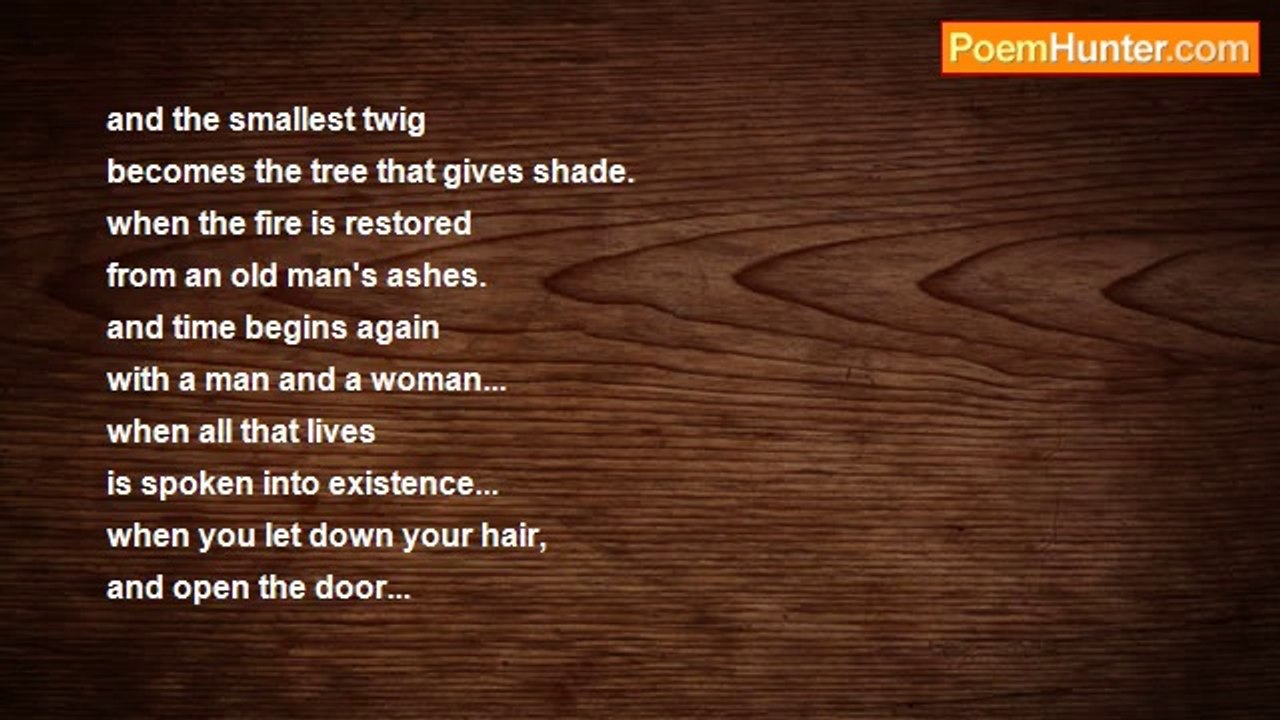 PoemHunter.com

and the smallest twig
becomes the tree that gives shade.
when the fire is restored
from an old man's ashes.
and time begins again
with a man and a woman...
when all that lives
is spoken into existence...
when you let down your hair,
and open the door...